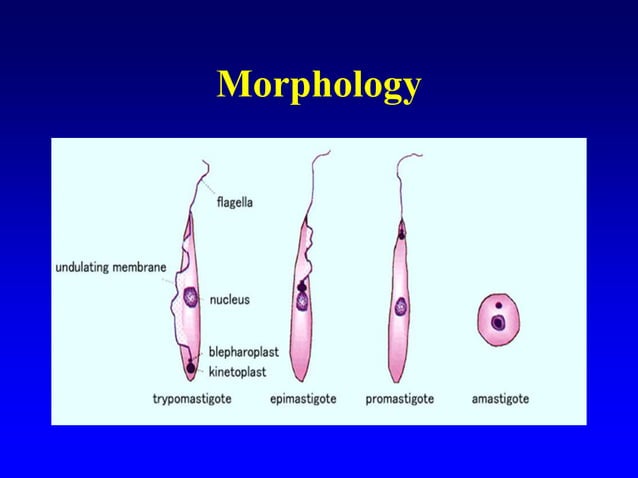 Morphology

flagella

undulating membrane

nucleus

blepharoplast

kinetoplast

trypomastigote

epimastigote

promastigote

amastigote